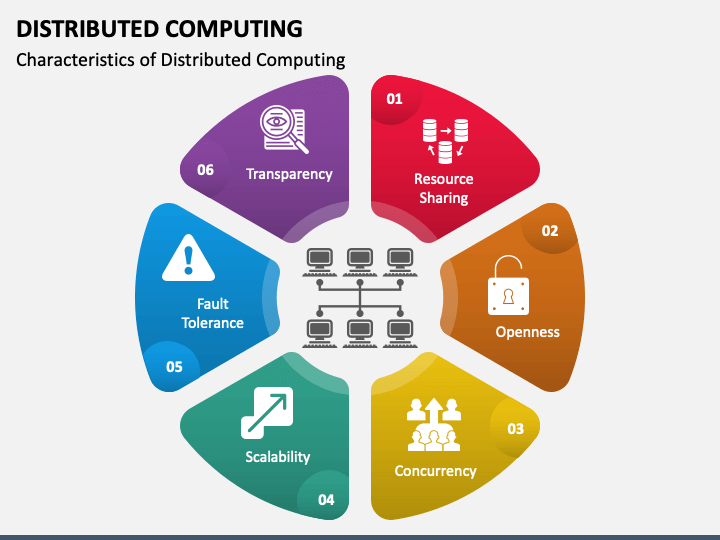 DISTRIBUTED COMPUTING
Characteristics of Distributed Computing

01
Resource Sharing

02
Openness

03
Concurrency

04
Scalability

05
Fault Tolerance

06
Transparency